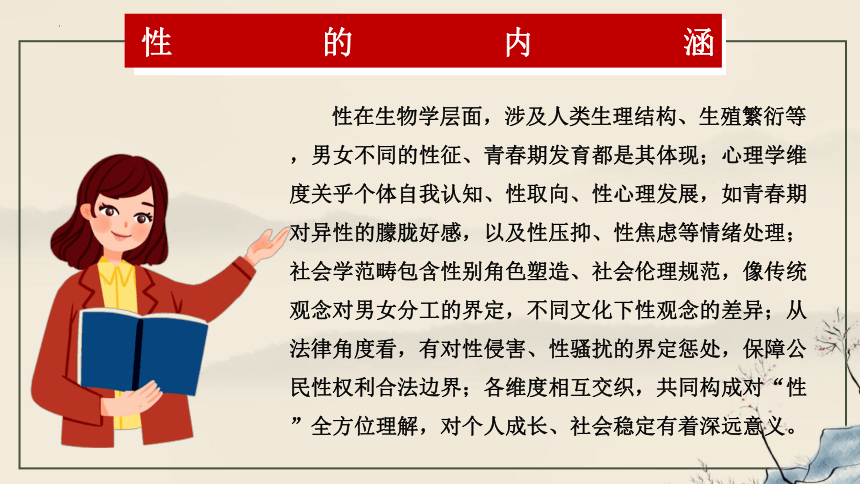 性的内涵

性在生物学层面，涉及人类生理结构、生殖繁衍等，男女不同的性征、青春期发育都是其体现；心理学维度关乎个体自我认知、性取向、性心理发展，如青春期对异性的朦胧好感，以及性压抑、性焦虑等情绪处理；社会学范畴包含性别角色塑造、社会伦理规范，像传统观念对男女分工的界定，不同文化下性观念的差异；从法律角度看，有对性侵害、性骚扰的界定惩处，保障公民性权利合法边界；各维度相互交织，共同构成对“性”全方位理解，对个人成长、社会稳定有着深远意义。